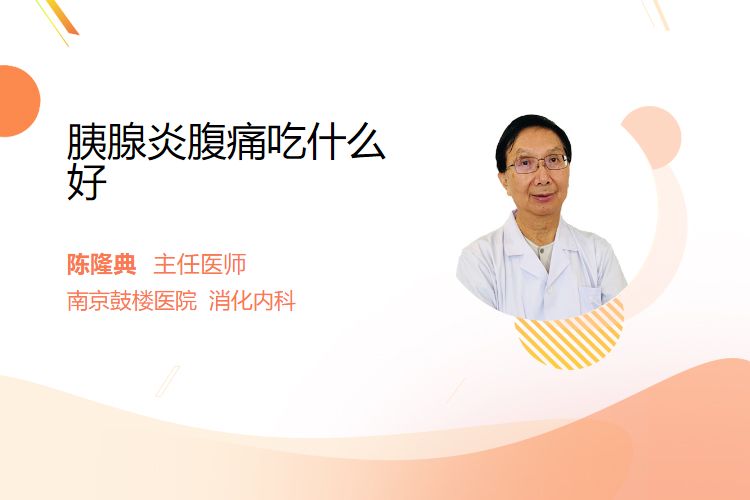 胰腺炎腹痛吃什么好

陈隆典　主任医师
南京鼓楼医院　消化内科